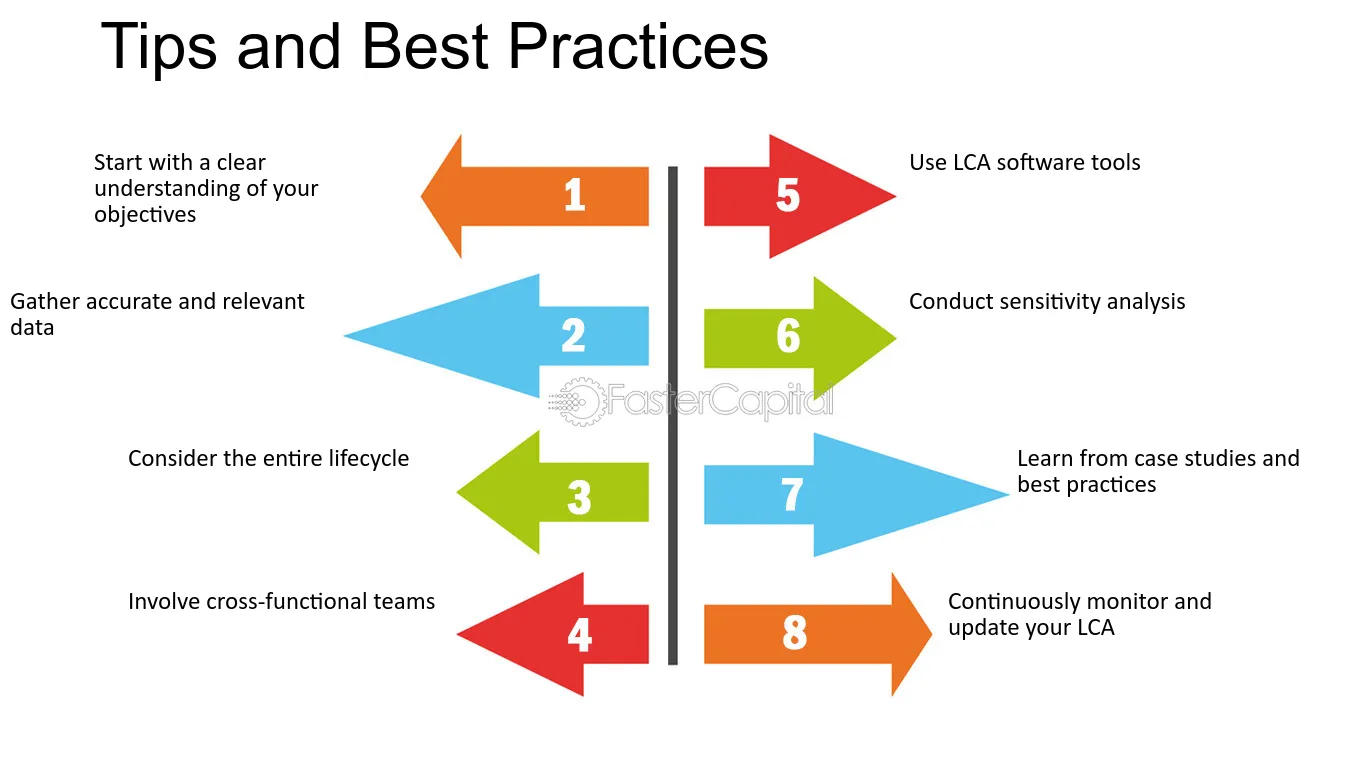 Tips and Best Practices

Start with a clear understanding of your objectives

1

Gather accurate and relevant data

2

Consider the entire lifecycle

3

Involve cross-functional teams

4

5

Use LCA software tools

6

Conduct sensitivity analysis

7

Learn from case studies and best practices

8

Continuously monitor and update your LCA

FasterCapital